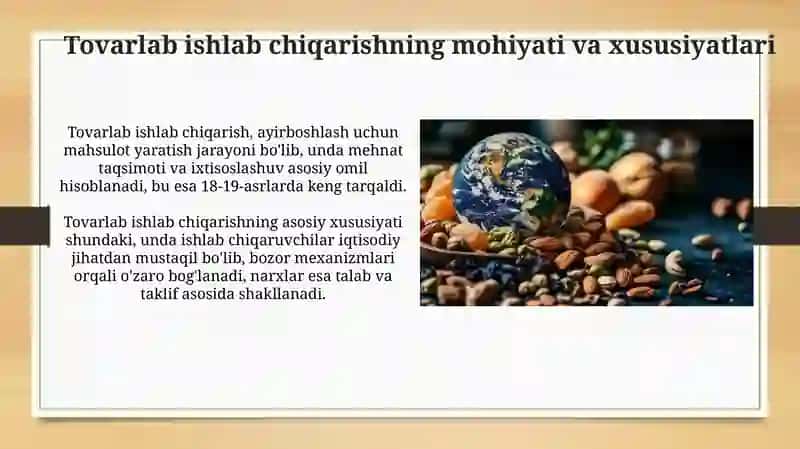 Tovarlab ishlab chiqarishning mohiyati va xususiyatlari

Tovarlab ishlab chiqarish, ayirboshlash uchun mahsulot yaratish jarayoni bo'lib, unda mehnat taqsimoti va ixtisoslashuv asosiy omil hisoblanadi, bu esa 18-19-asrlarda keng tarqaldi.

Tovarlab ishlab chiqarishning asosiy xususiyati shundaki, unda ishlab chiqaruvchilar iqtisodiy jihatdan mustaqil bo'lib, bozor mexanizmlari orqali o'zaro bog'lanadi, narxlar esa talab va taklif asosida shakllanadi.